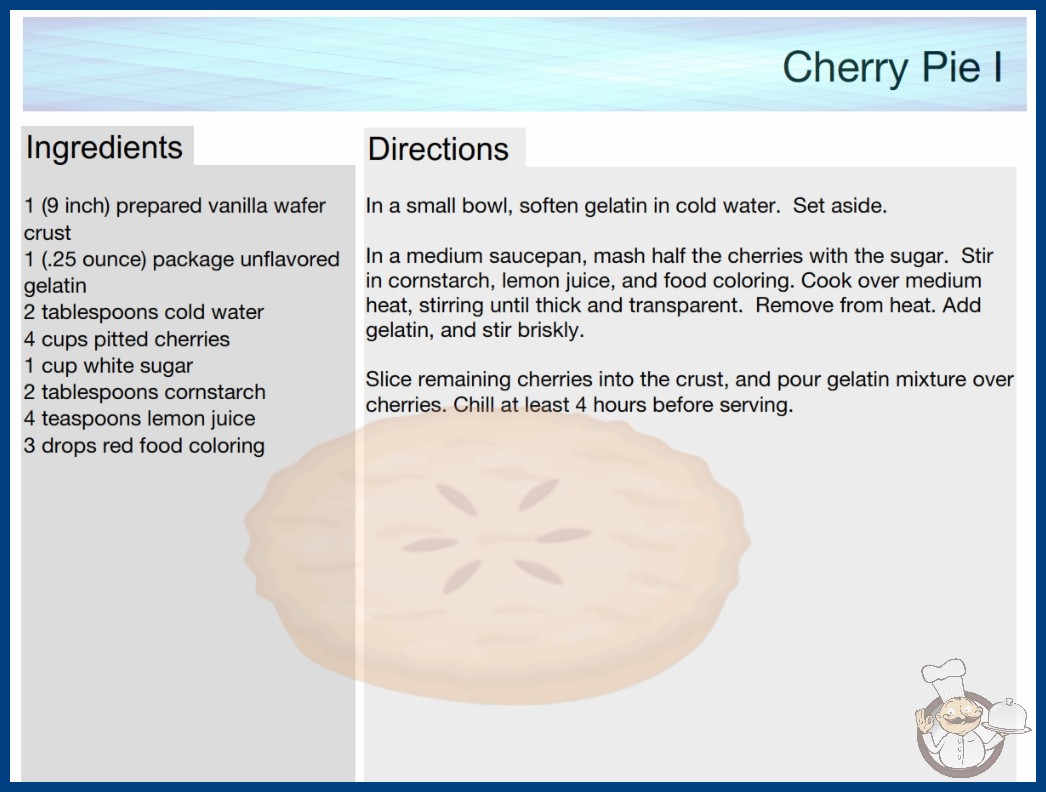 Cherry Pie I

Ingredients

1 (9 inch) prepared vanilla wafer crust
1 (.25 ounce) package unflavored gelatin
2 tablespoons cold water
4 cups pitted cherries
1 cup white sugar
2 tablespoons cornstarch
4 teaspoons lemon juice
3 drops red food coloring

Directions

In a small bowl, soften gelatin in cold water. Set aside.

In a medium saucepan, mash half the cherries with the sugar. Stir in cornstarch, lemon juice, and food coloring. Cook over medium heat, stirring until thick and transparent. Remove from heat. Add gelatin, and stir briskly.

Slice remaining cherries into the crust, and pour gelatin mixture over cherries. Chill at least 4 hours before serving.